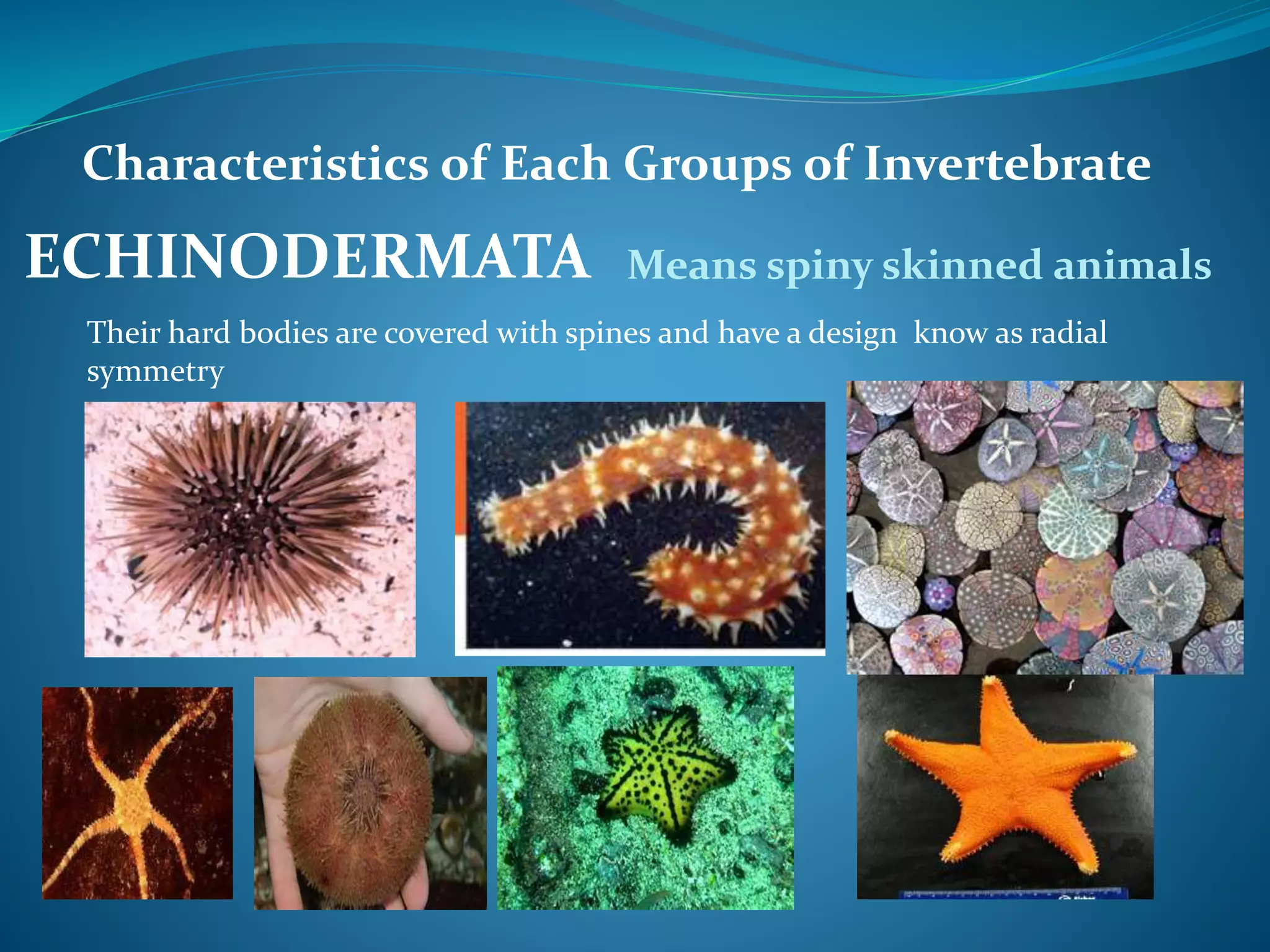 Characteristics of Each Groups of Invertebrate

ECHINODERMATA Means spiny skinned animals

Their hard bodies are covered with spines and have a design know as radial symmetry